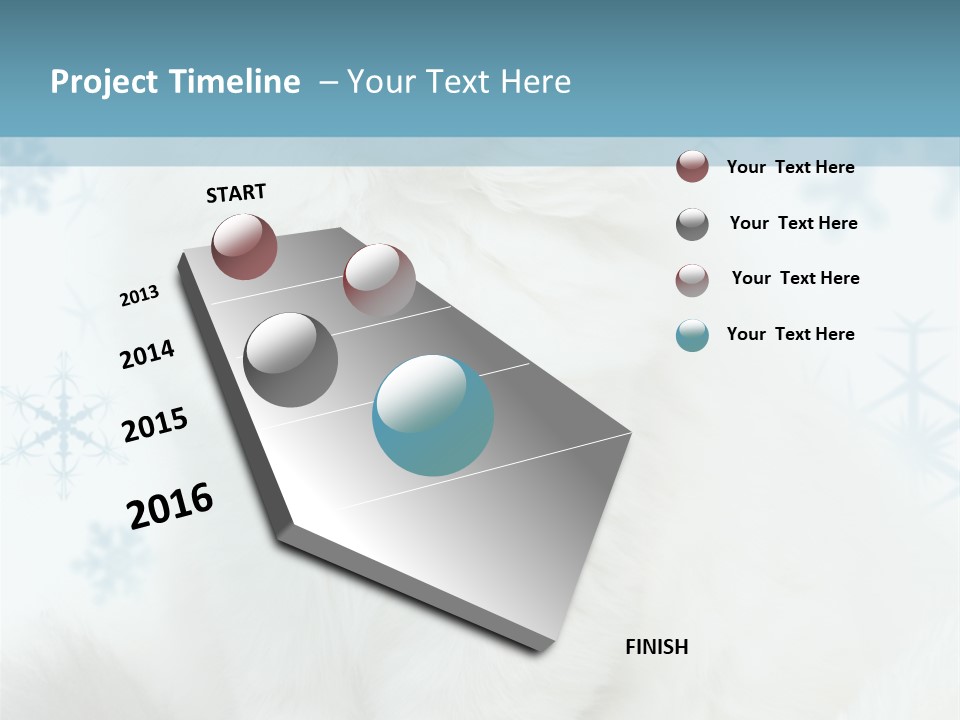 Project Timeline – Your Text Here

START

2013

2014

2015

2016

FINISH

Your Text Here

Your Text Here

Your Text Here

Your Text Here